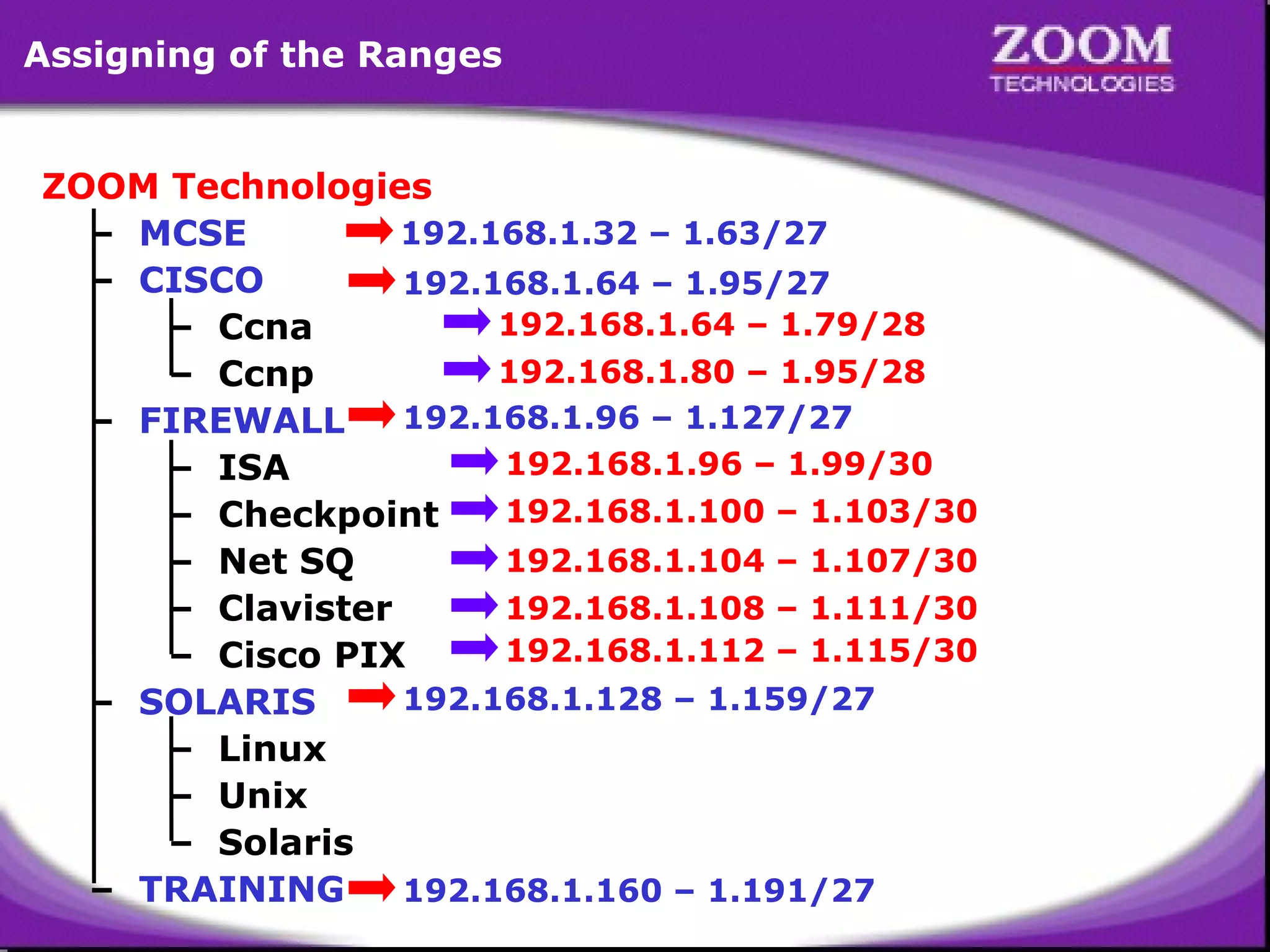 Assigning of the Ranges

ZOOM
TECHNOLOGIES

ZOOM Technologies

MCSE 192.168.1.32 – 1.63/27
CISCO 192.168.1.64 – 1.95/27
Ccna 192.168.1.64 – 1.79/28
Ccnp 192.168.1.80 – 1.95/28
FIREWALL 192.168.1.96 – 1.127/27
ISA 192.168.1.96 – 1.99/30
Checkpoint 192.168.1.100 – 1.103/30
Net SQ 192.168.1.104 – 1.107/30
Clavister 192.168.1.108 – 1.111/30
Cisco PIX 192.168.1.112 – 1.115/30
SOLARIS 192.168.1.128 – 1.159/27
Linux
Unix
Solaris
TRAINING 192.168.1.160 – 1.191/27